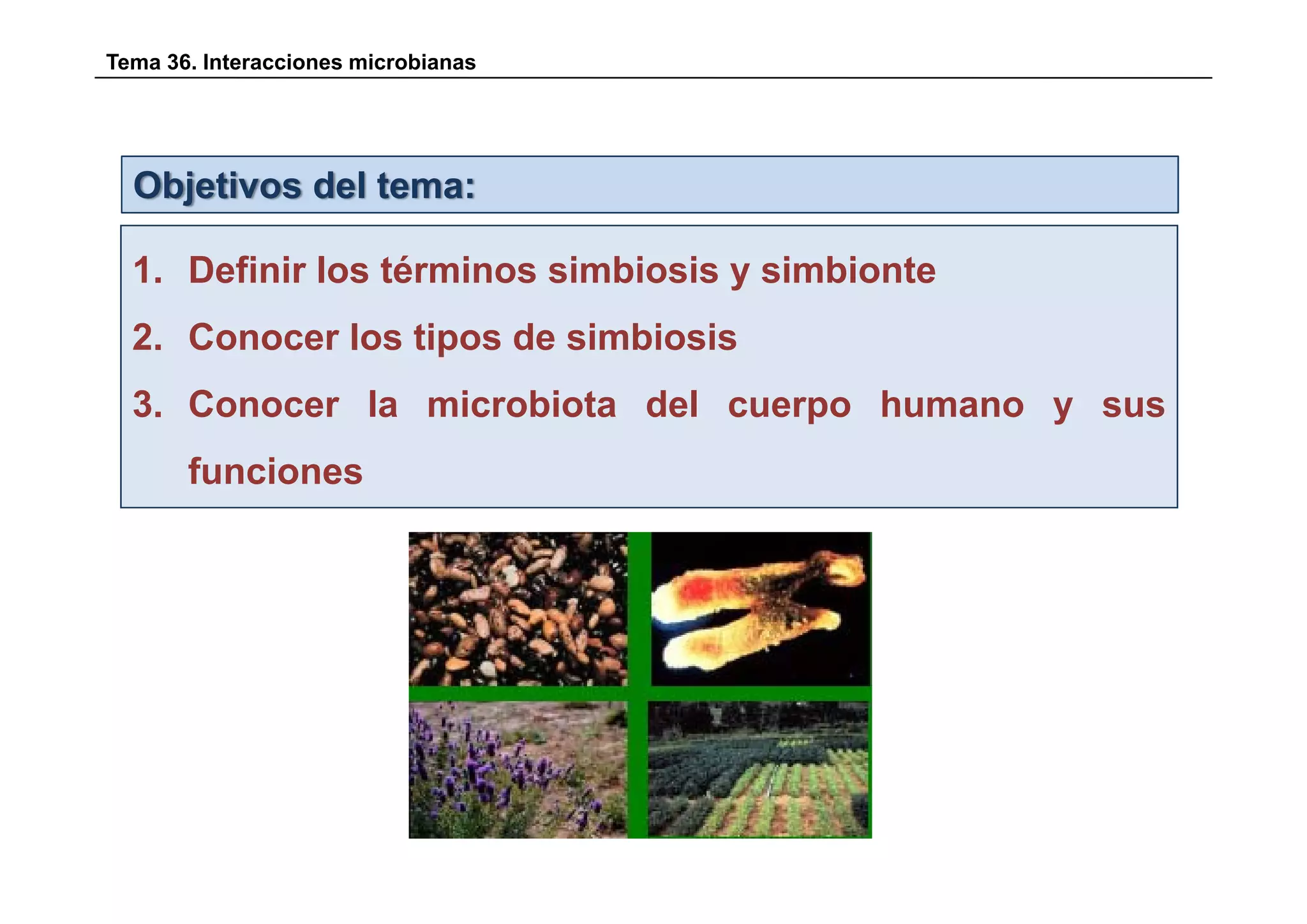 Tema 36. Interacciones microbianas

Objetivos del tema:

1. Definir los términos simbiosis y simbionte
2. Conocer los tipos de simbiosis
3. Conocer la microbiota del cuerpo humano y sus funciones